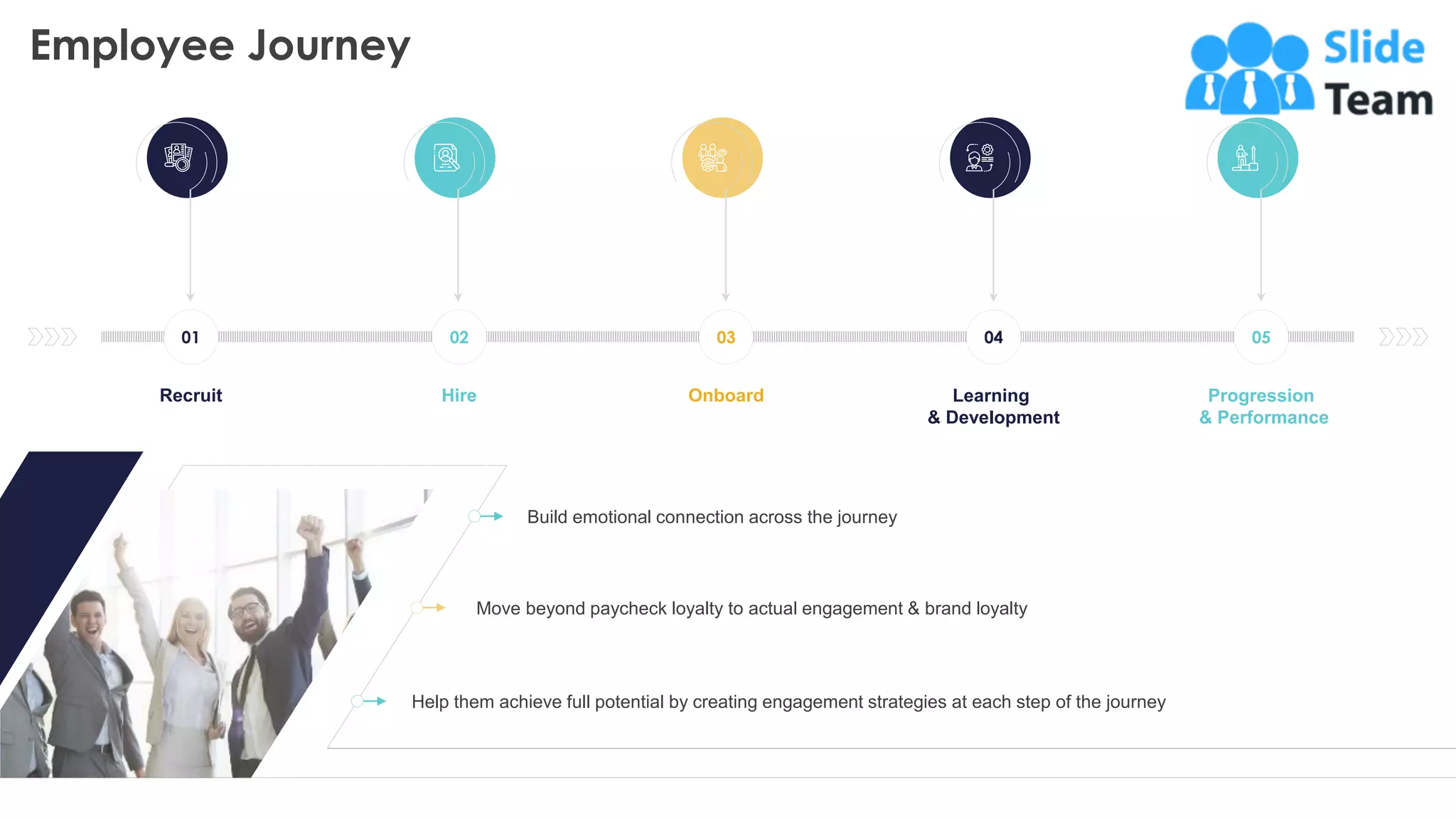 Employee Journey

Slide Team

01
Recruit

02
Hire

03
Onboard

04
Learning & Development

05
Progression & Performance

Build emotional connection across the journey

Move beyond paycheck loyalty to actual engagement & brand loyalty

Help them achieve full potential by creating engagement strategies at each step of the journey